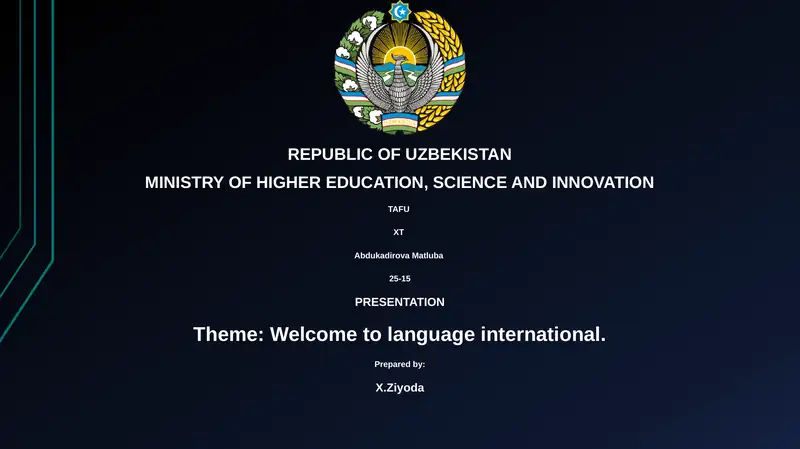 REPUBLIC OF UZBEKISTAN
MINISTRY OF HIGHER EDUCATION, SCIENCE AND INNOVATION

TAFU

XT

Abdukadirova Matluba

25-15

PRESENTATION

Theme: Welcome to language international.

Prepared by:

X.Ziyoda